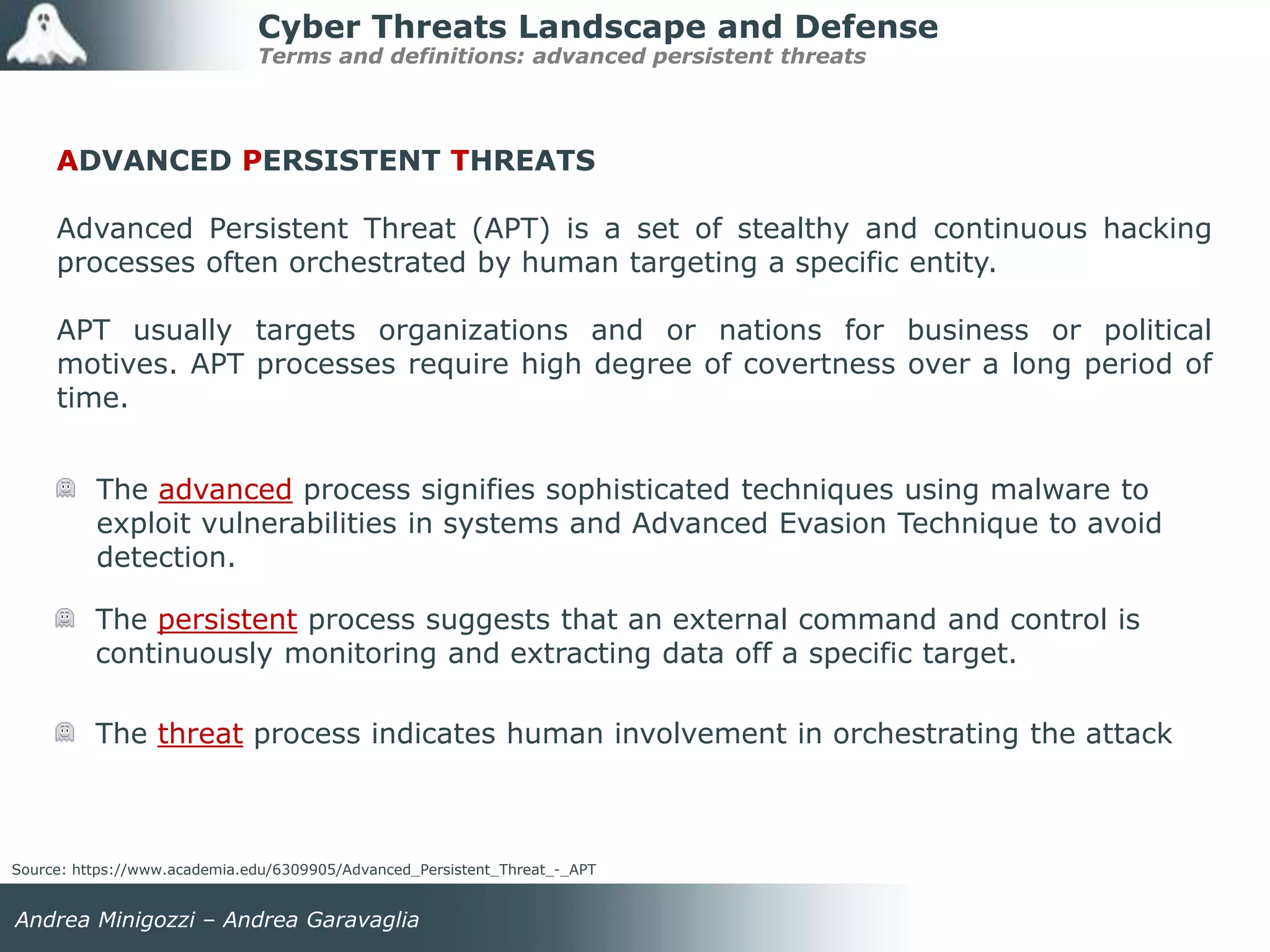 Cyber Threats Landscape and Defense
Terms and definitions: advanced persistent threats

ADVANCED PERSISTENT THREATS

Advanced Persistent Threat (APT) is a set of stealthy and continuous hacking processes often orchestrated by human targeting a specific entity.

APT usually targets organizations and or nations for business or political motives. APT processes require high degree of covertness over a long period of time.

The advanced process signifies sophisticated techniques using malware to exploit vulnerabilities in systems and Advanced Evasion Technique to avoid detection.

The persistent process suggests that an external command and control is continuously monitoring and extracting data off a specific target.

The threat process indicates human involvement in orchestrating the attack

Source: https://www.academia.edu/6309905/Advanced_Persistent_Threat_-_APT

Andrea Minigozzi – Andrea Garavaglia